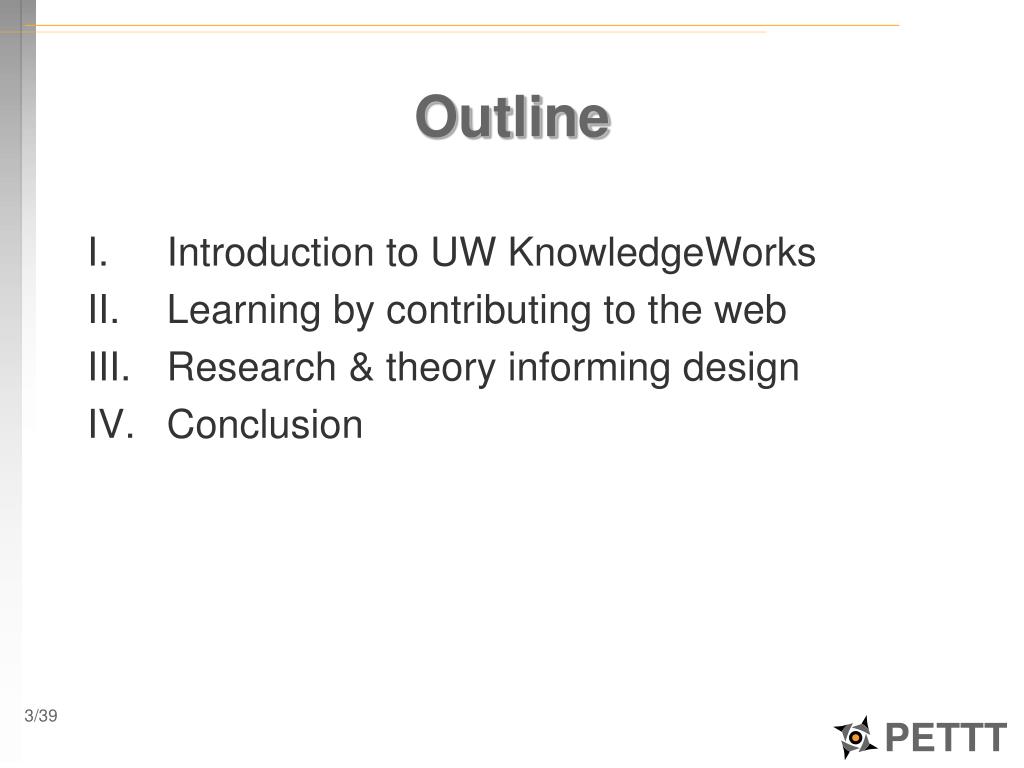 Outline

I. Introduction to UW KnowledgeWorks
II. Learning by contributing to the web
III. Research & theory informing design
IV. Conclusion

3/39

PETTT